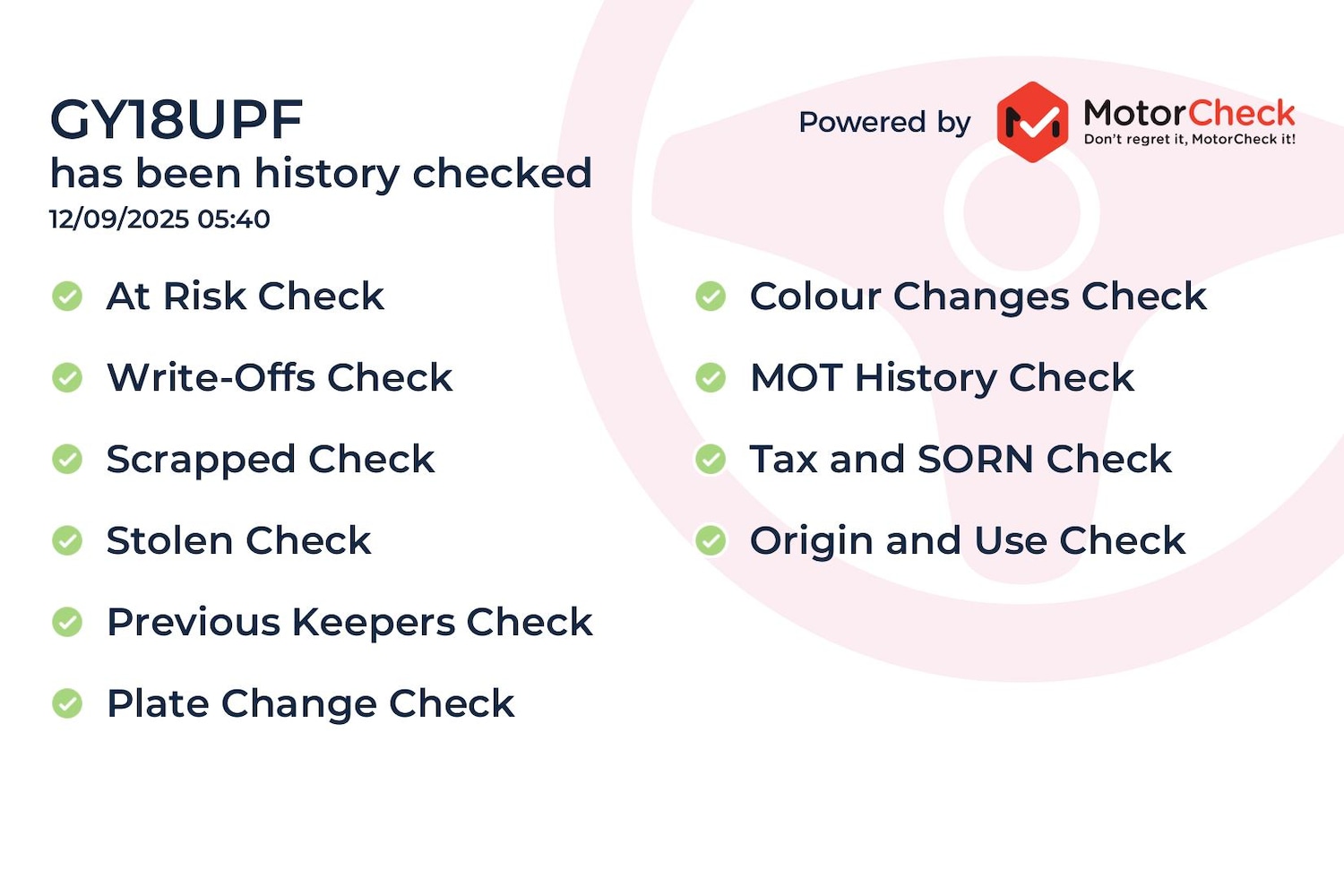 GY18UPF
has been history checked
12/09/2025 05:40

Powered by MotorCheck
Don't regret it, MotorCheck it!

At Risk Check

Write-Offs Check

Scrapped Check

Stolen Check

Previous Keepers Check

Plate Change Check

Colour Changes Check

MOT History Check

Tax and SORN Check

Origin and Use Check